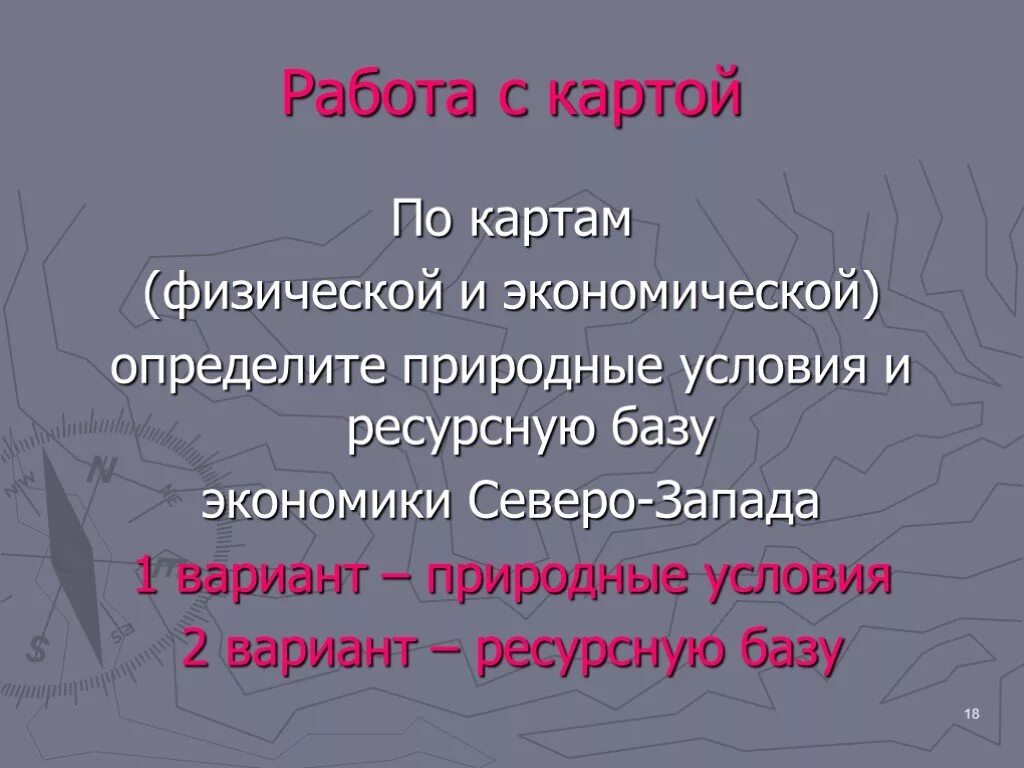 Работа с картой

По картам

(физической и экономической)

определите природные условия и ресурсную базу

экономики Северо-Запада

1 вариант – природные условия

2 вариант – ресурсную базу

18